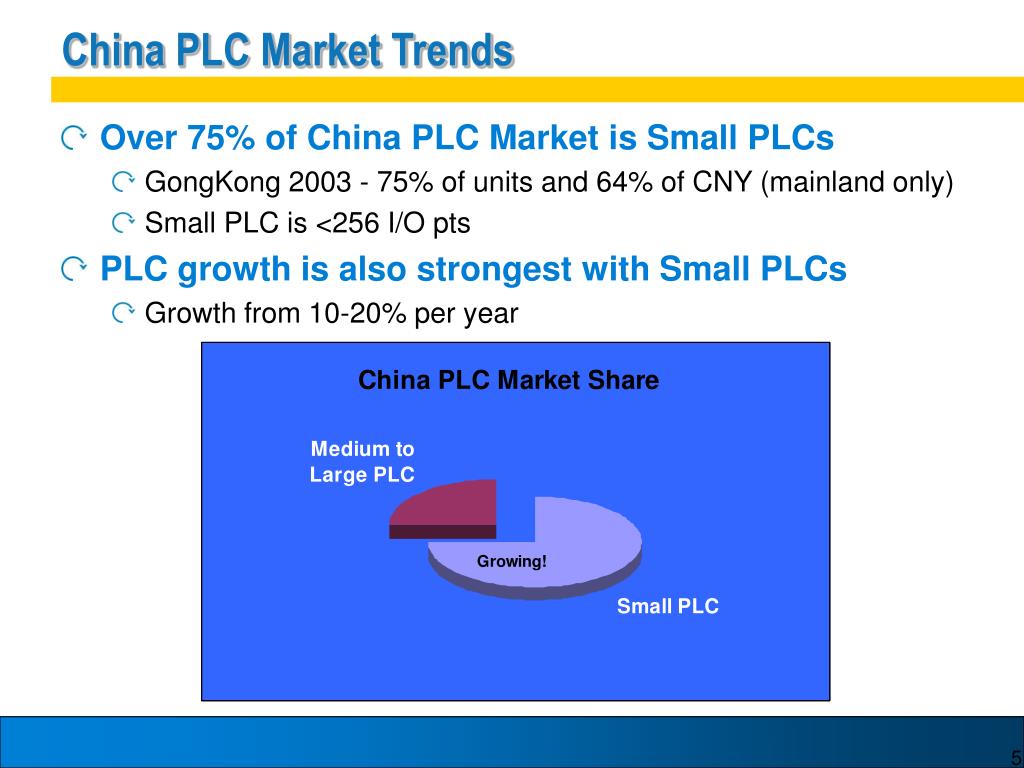 China PLC Market Trends

Over 75% of China PLC Market is Small PLCs

GongKong 2003 - 75% of units and 64% of CNY (mainland only)

Small PLC is <256 I/O pts

PLC growth is also strongest with Small PLCs

Growth from 10-20% per year

China PLC Market Share

Medium to Large PLC

Growing!

Small PLC

5